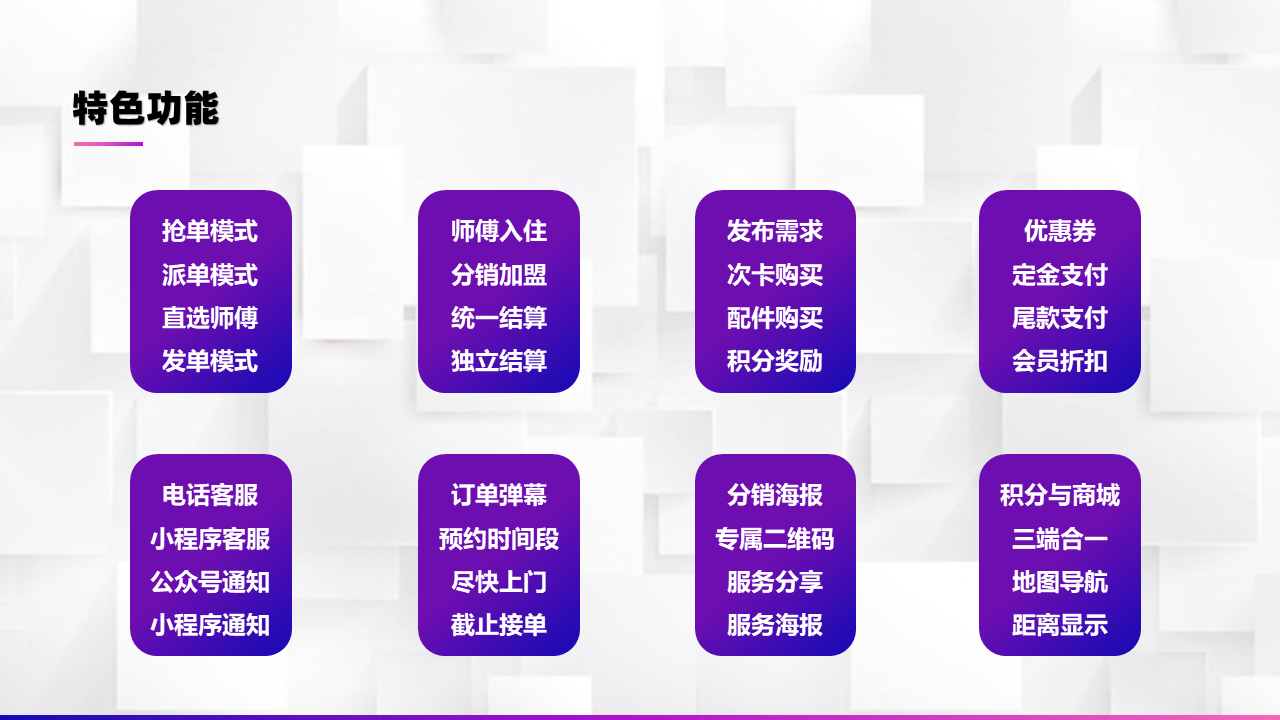 特色功能

抢单模式
派单模式
直选师傅
发单模式

师傅入住
分销加盟
统一结算
独立结算

发布需求
次卡购买
配件购买
积分奖励

优惠券
定金支付
尾款支付
会员折扣

电话客服
小程序客服
公众号通知
小程序通知

订单弹幕
预约时间段
尽快上门
截止接单

分销海报
专属二维码
服务分享
服务海报

积分与商城
三端合一
地图导航
距离显示